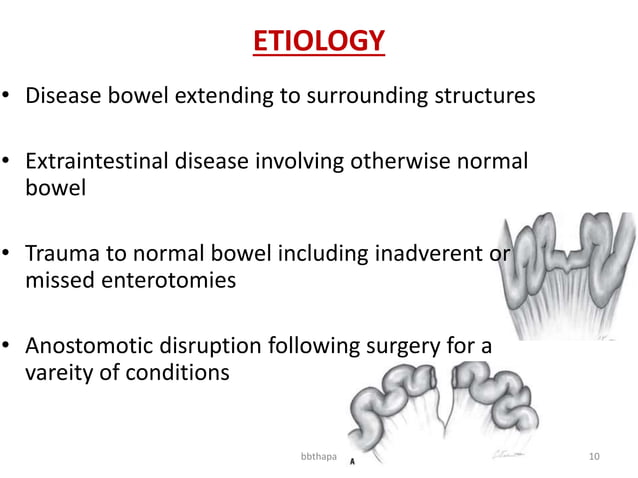 ETIOLOGY

• Disease bowel extending to surrounding structures

• Extraintestinal disease involving otherwise normal bowel

• Trauma to normal bowel including inadverent or missed enterotomies

• Anostomotic disruption following surgery for a vareity of conditions

bbthapa

A

10